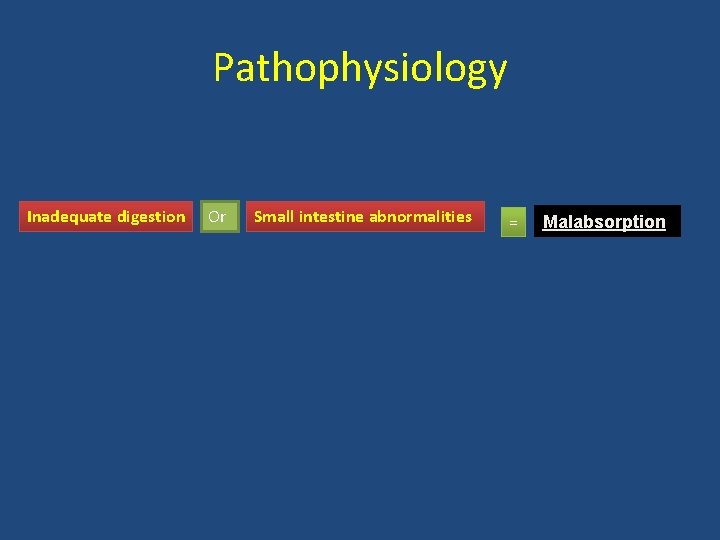 Pathophysiology

Inadequate digestion Or Small intestine abnormalities = Malabsorption